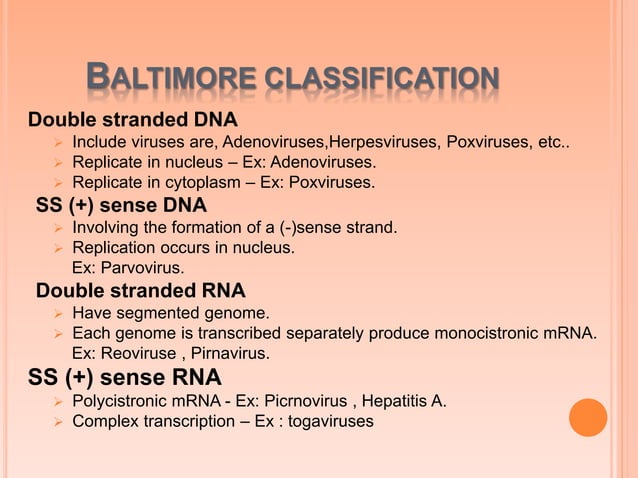 BALTIMORE CLASSIFICATION

Double stranded DNA

➢ Include viruses are, Adenoviruses,Herpesviruses, Poxviruses, etc..
➢ Replicate in nucleus – Ex: Adenoviruses.
➢ Replicate in cytoplasm – Ex: Poxviruses.

SS (+) sense DNA

➢ Involving the formation of a (-)sense strand.
➢ Replication occurs in nucleus.
Ex: Parvovirus.

Double stranded RNA

➢ Have segmented genome.
➢ Each genome is transcribed separately produce monocistronic mRNA.
Ex: Reoviruse , Pirnavirus.

SS (+) sense RNA

➢ Polycistronic mRNA - Ex: Picrnovirus , Hepatitis A.
➢ Complex transcription – Ex : togaviruses